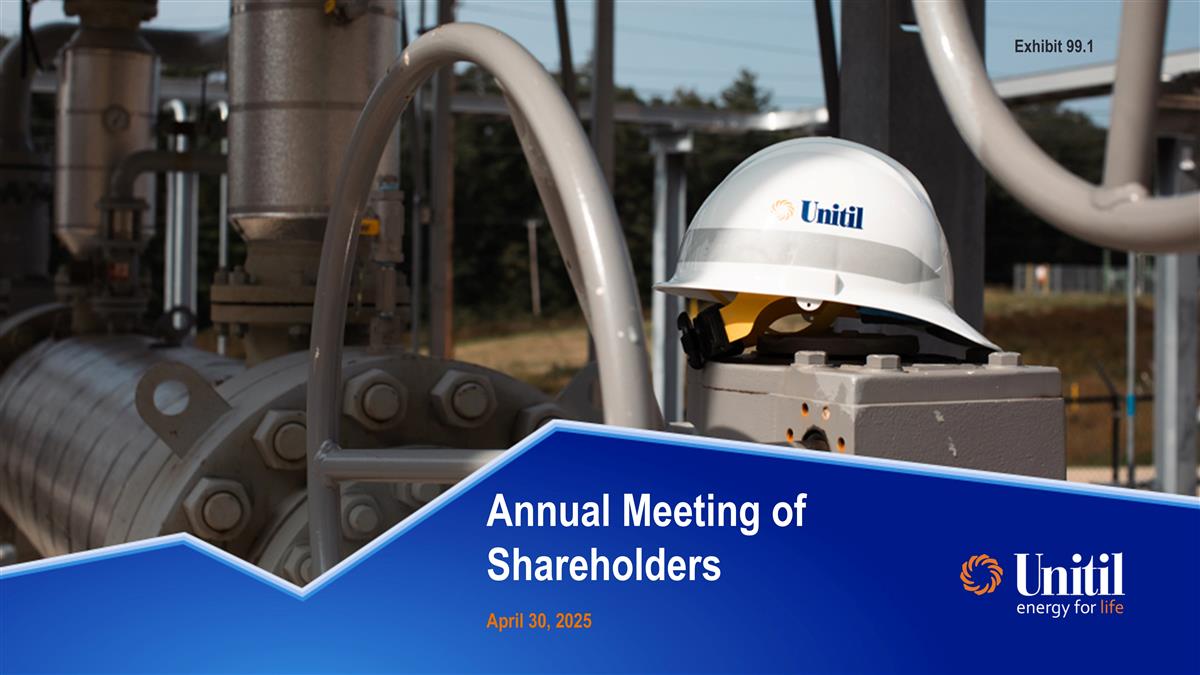 Exhibit 99.1

Unitil

Annual Meeting of Shareholders

April 30, 2025

Unitil
energy for life